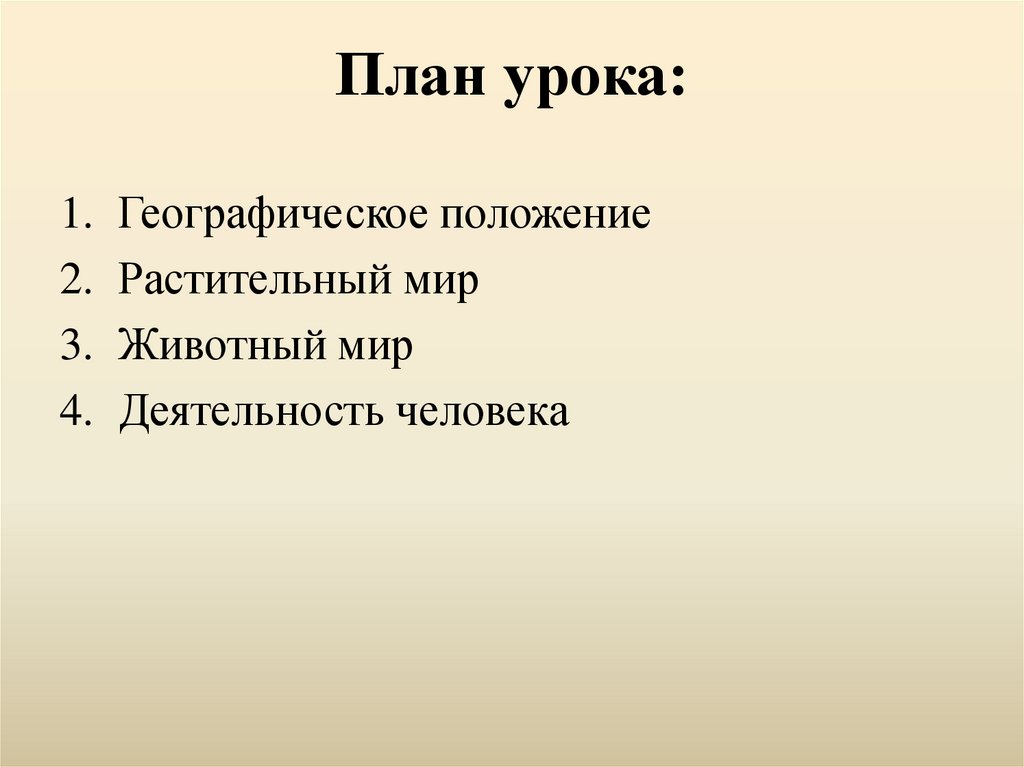 План урока:

1. Географическое положение
2. Растительный мир
3. Животный мир
4. Деятельность человека